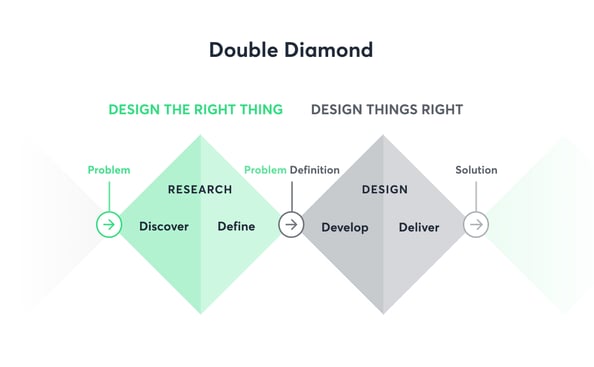 Double Diamond

DESIGN THE RIGHT THING DESIGN THINGS RIGHT

Problem

RESEARCH

Discover Define

Problem Definition

DESIGN

Develop Deliver

Solution